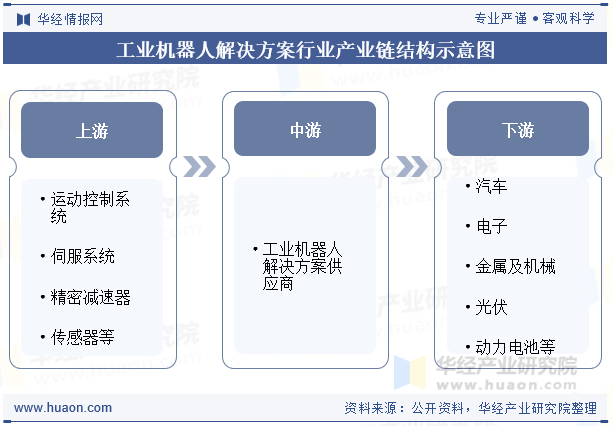 华经情报网

专业严谨 • 客观科学

工业机器人解决方案行业产业链结构示意图

上游

• 运动控制系统

• 伺服系统

• 精密减速器

• 传感器等

中游

• 工业机器人解决方案供应商

下游

• 汽车

• 电子

• 金属及机械

• 光伏

• 动力电池等

华经产业研究院
www.huaon.com

www.huaon.com

资料来源：公开资料，华经产业研究院整理